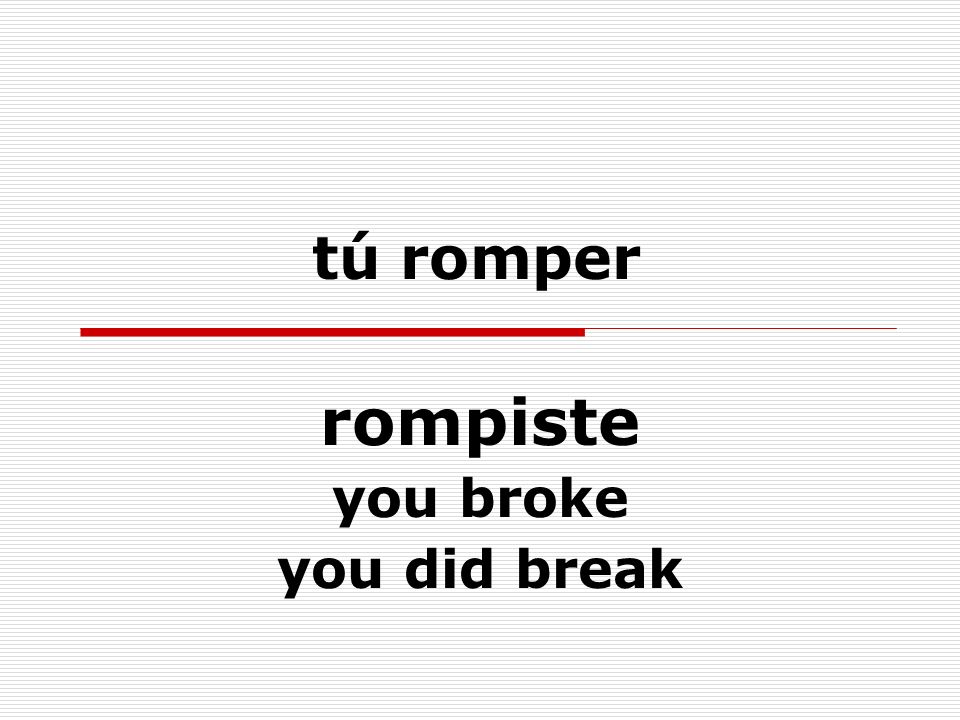 tú romper

rompiste
you broke
you did break